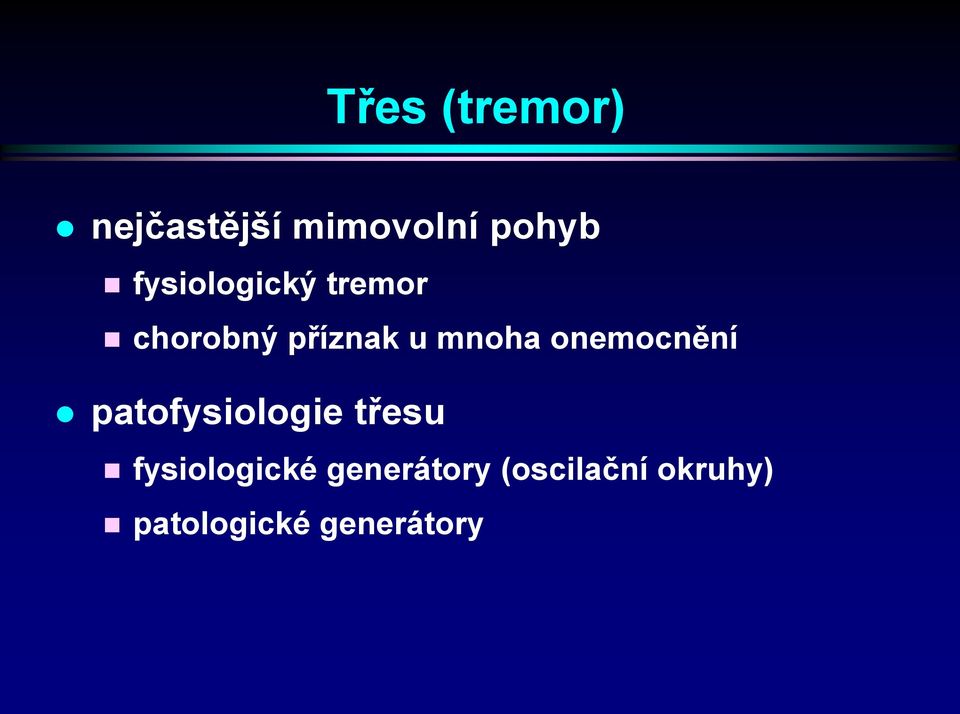 Třes (tremor)

- nejčastější mimovolní pohyb
  - fysiologický tremor
  - chorobný příznak u mnoha onemocnění
- patofysiologie třesu
  - fysiologické generátory (oscilační okruhy)
  - patologické generátory